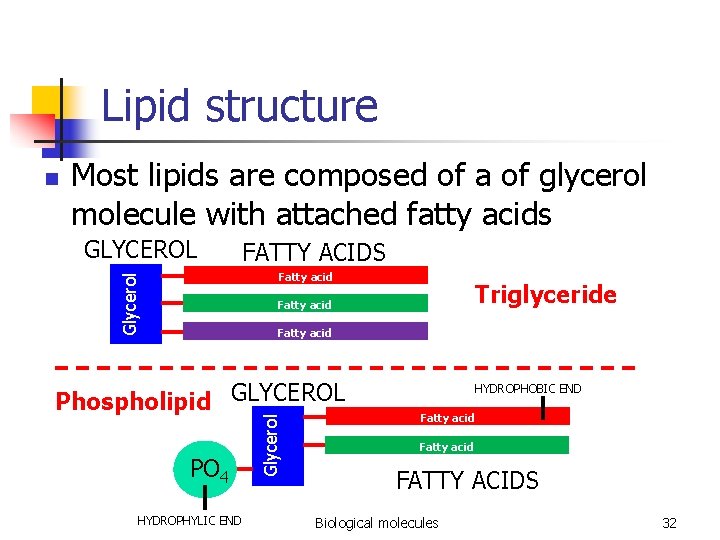 Lipid structure

Most lipids are composed of a of glycerol molecule with attached fatty acids

GLYCEROL FATTY ACIDS

Glycerol

Fatty acid

Fatty acid

Fatty acid

Triglyceride

Phospholipid GLYCEROL

HYDROPHOBIC END

Glycerol

Fatty acid

Fatty acid

$PO_4$

FATTY ACIDS

HYDROPHYLIC END

Biological molecules

32